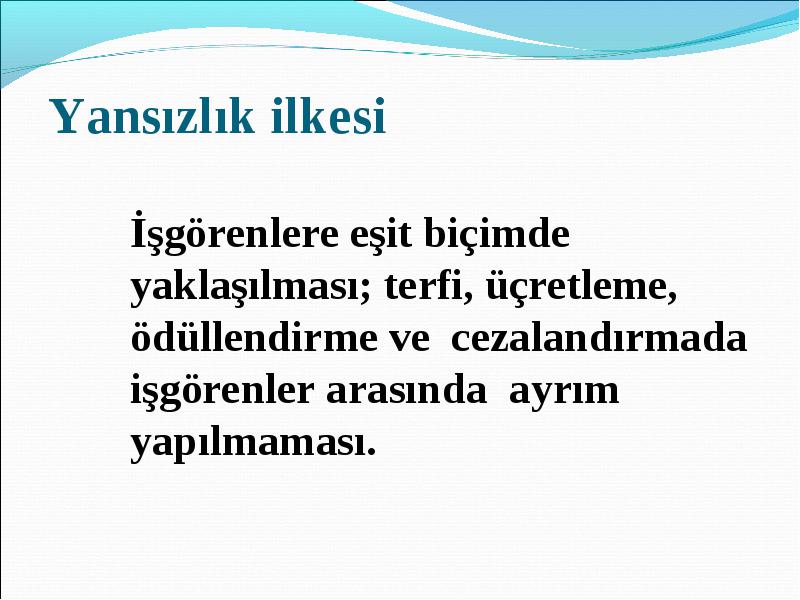 Yansızlık ilkesi

İşgörenlere eşit biçimde yaklaşılması; terfi, üçretleme, ödüllendirme ve cezalandırmada işgörenler arasında ayrım yapılmaması.